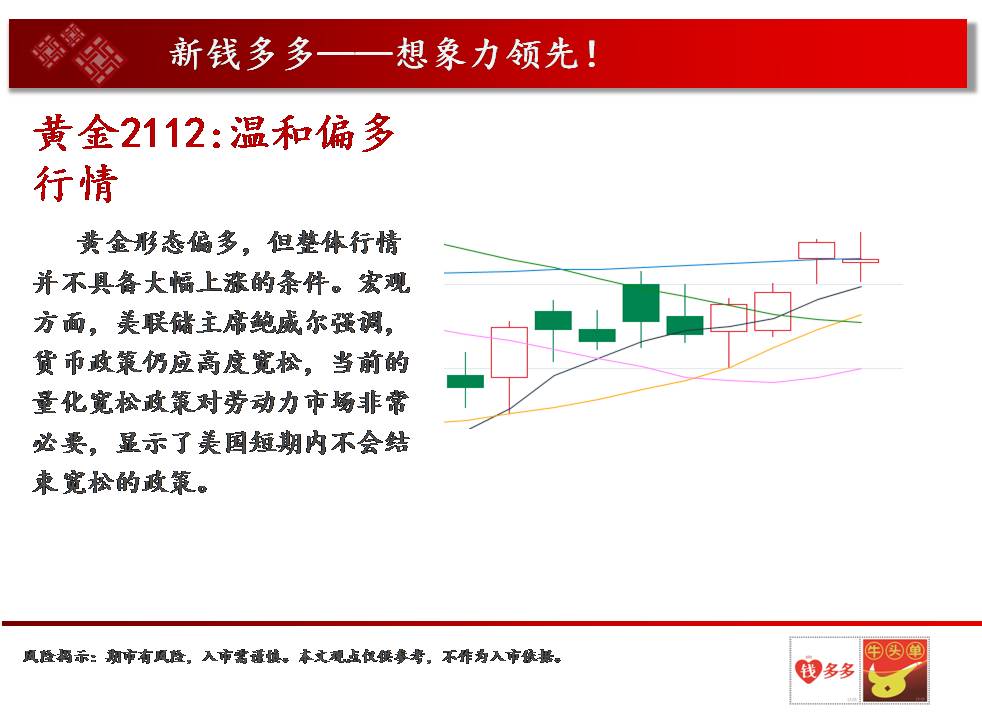 新钱多多——想象力领先！

黄金2112:温和偏多行情

黄金形态偏多，但整体行情并不具备大幅上涨的条件。宏观方面，美联储主席鲍威尔强调，货币政策仍应高度宽松，当前的量化宽松政策对劳动力市场非常必要，显示了美国短期内不会结束宽松的政策。

风险揭示：期市有风险，入市需谨慎。本文观点仅供参考，不作为入市依据。

钱多多

牛头单